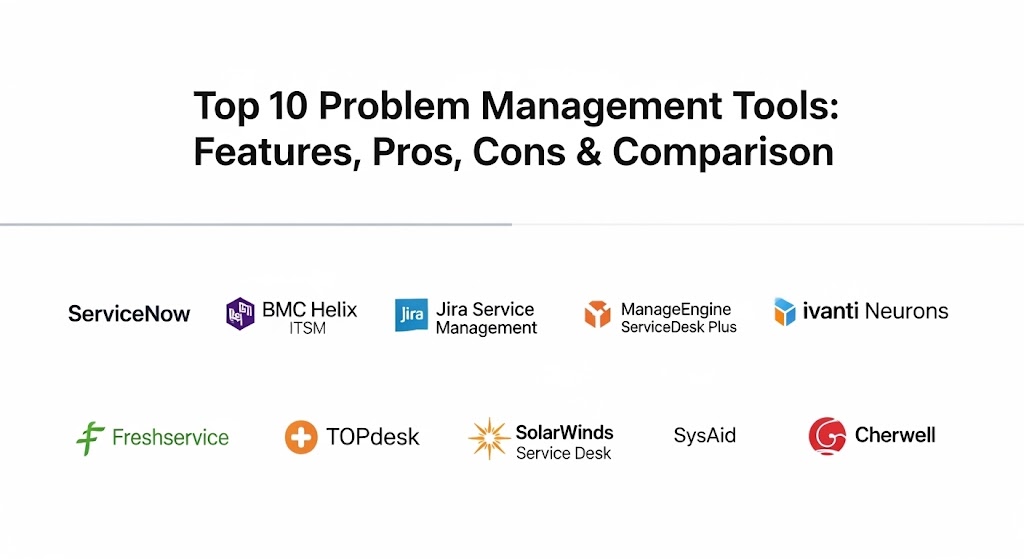 Top 10 Problem Management Tools: Features, Pros, Cons & Comparison

ServiceNow

BMC Helix ITSM

Jira Jira Service Management

ManageEngine ServiceDesk Plus

ivanti Neurons

Freshservice

TOPdesk

SolarWinds Service Desk

SysAid

Cherwell